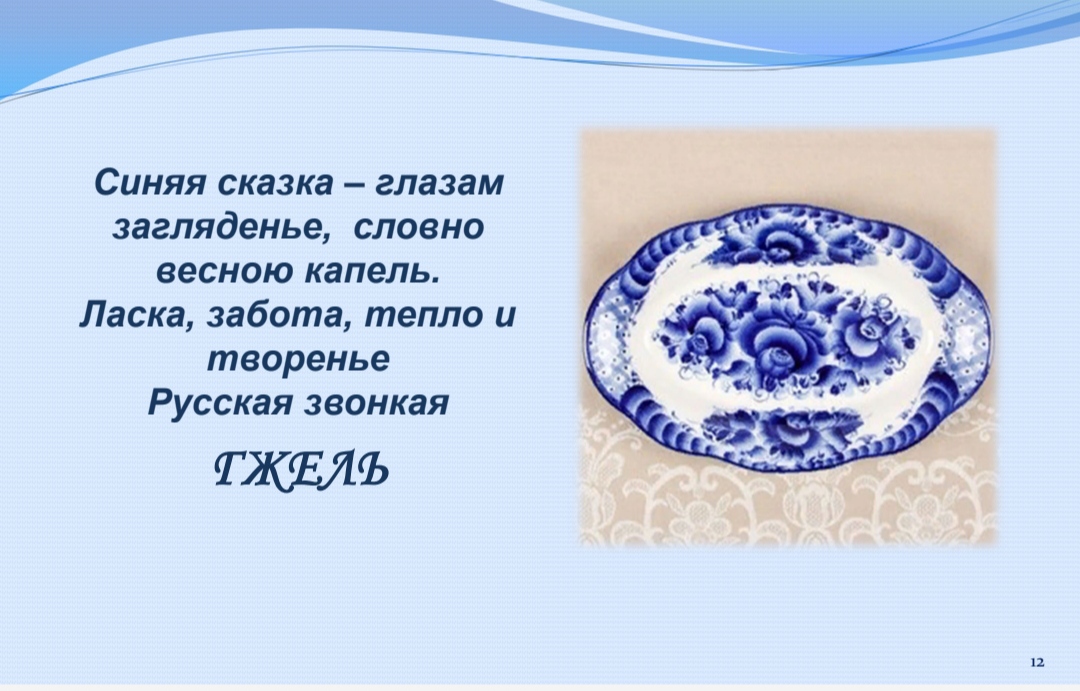 Синяя сказка – глазам загляденье, словно весною капель.
Ласка, забота, тепло и творенье
Русская звонкая

ГЖЕЛЬ

12